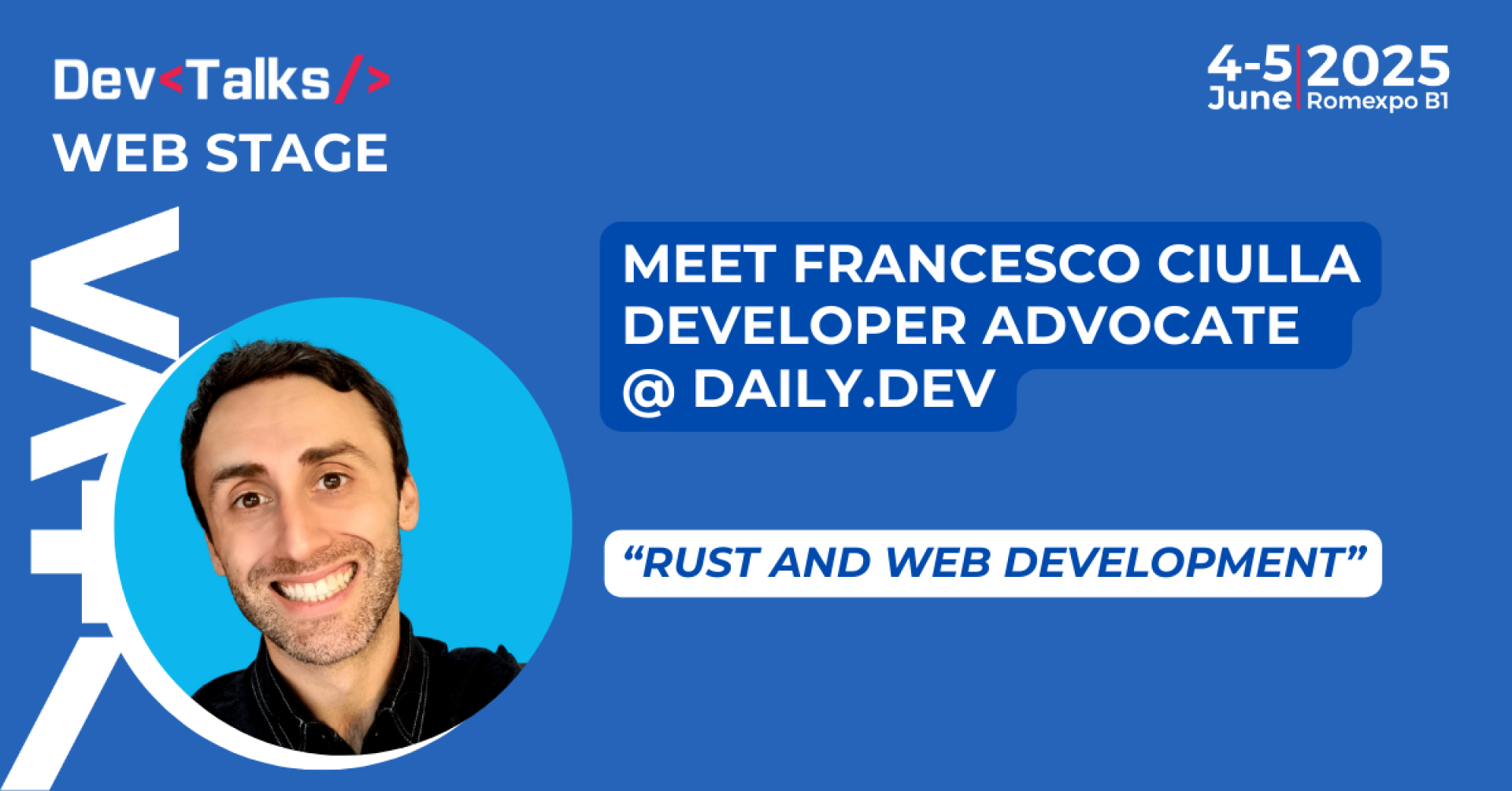 Dev<Talks/>
WEB STAGE

4-5 June | 2025 Romexpo B1

MEET FRANCESCO CIULLA
DEVELOPER ADVOCATE
@ DAILY.DEV

“RUST AND WEB DEVELOPMENT”